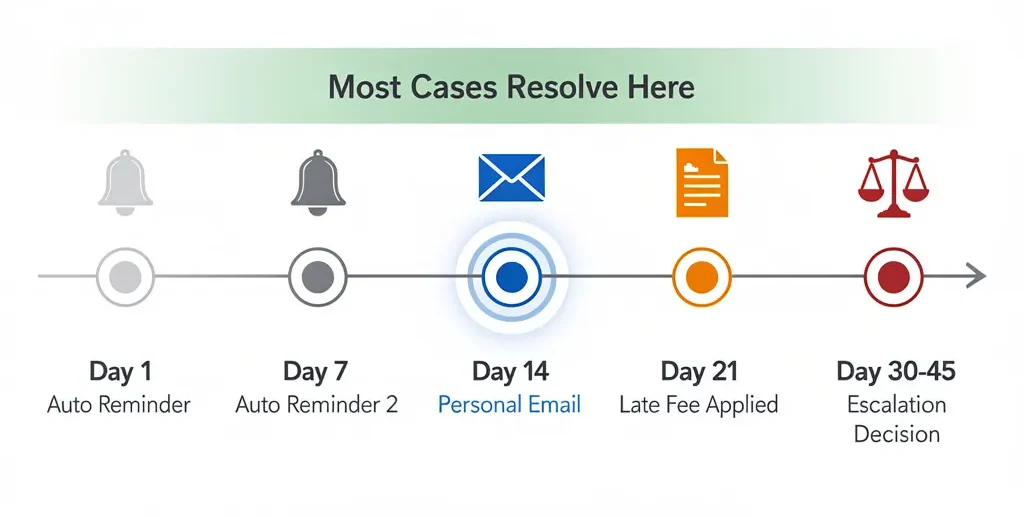 Most Cases Resolve Here

Day 1
Auto Reminder

Day 7
Auto Reminder 2

Day 14
Personal Email

Day 21
Late Fee Applied

Day 30-45
Escalation Decision